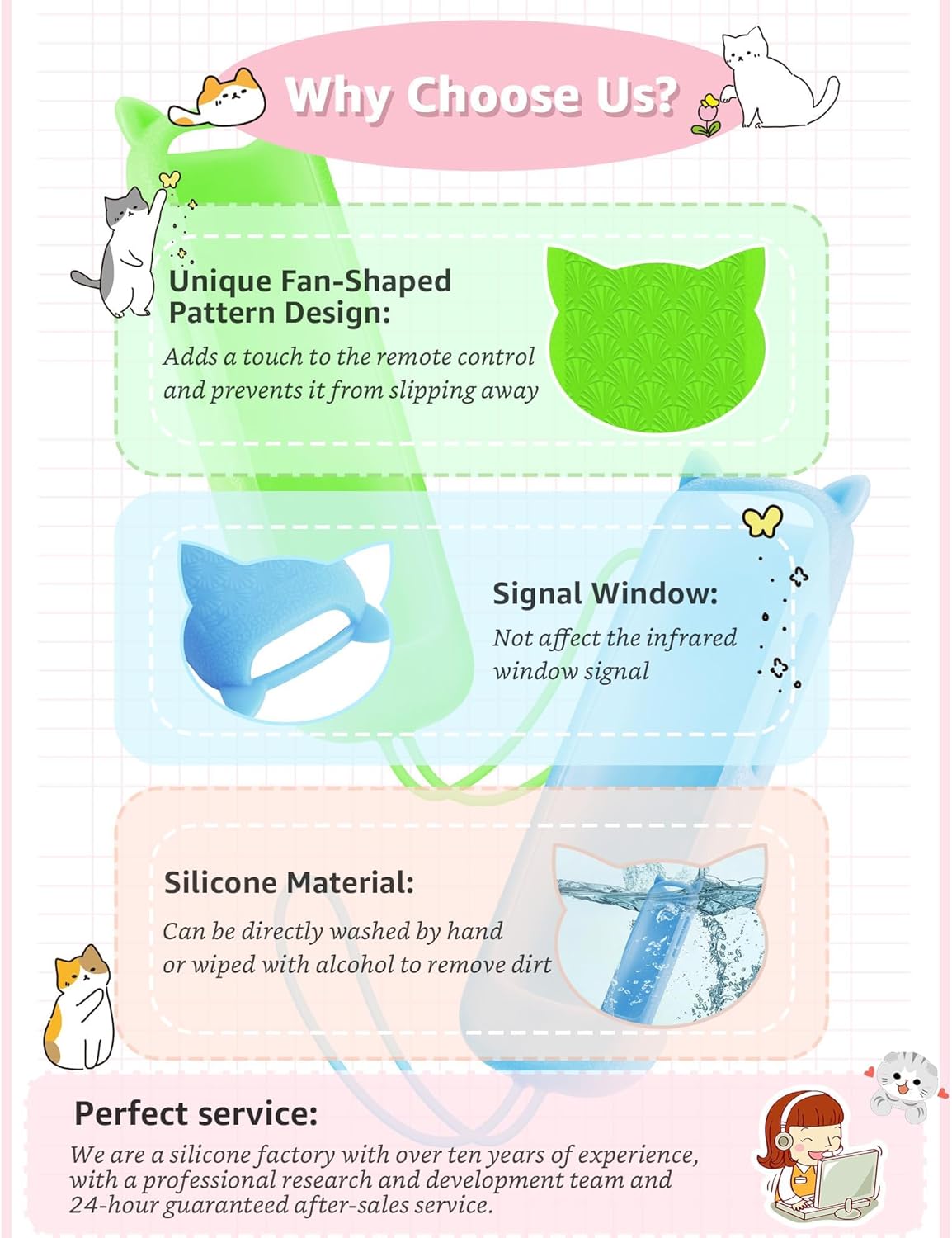 Why Choose Us?

Unique Fan-Shaped Pattern Design:

Adds a touch to the remote control and prevents it from slipping away

Signal Window:

Not affect the infrared window signal

Silicone Material:

Can be directly washed by hand or wiped with alcohol to remove dirt

Perfect service:

We are a silicone factory with over ten years of experience, with a professional research and development team and 24-hour guaranteed after-sales service.